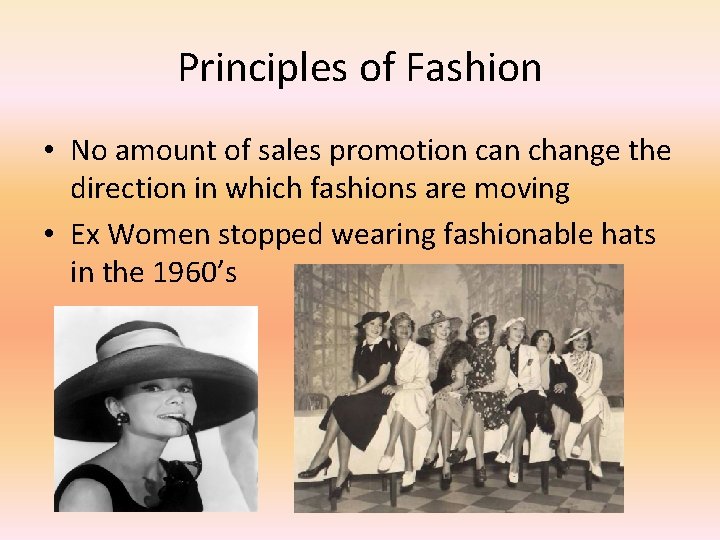 Principles of Fashion

• No amount of sales promotion can change the direction in which fashions are moving
• Ex Women stopped wearing fashionable hats in the 1960's